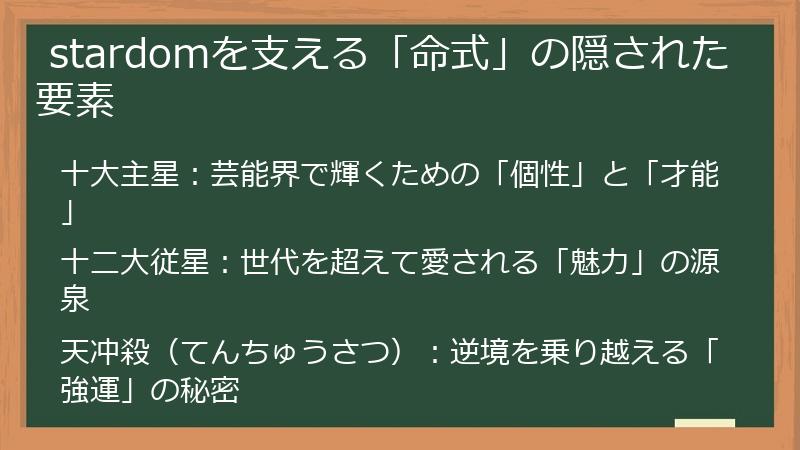 stardomを支える「命式」の隠された要素

十大主星：芸能界で輝くための「個性」と「才能」

十二大従星：世代を超えて愛される「魅力」の源泉

天冲殺（てんちゅうさつ）：逆境を乗り越える「強運」の秘密